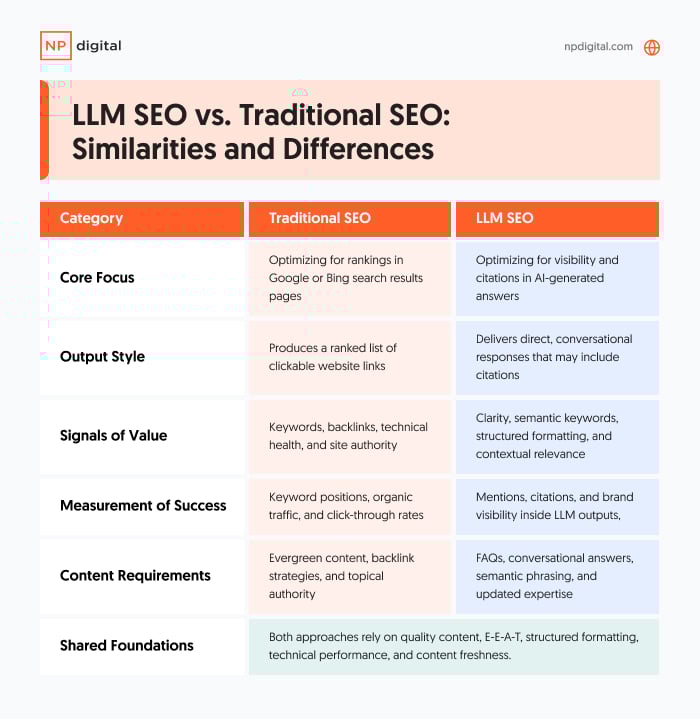 NP digital

npdigital.com

LLM SEO vs. Traditional SEO: Similarities and Differences

| Category | Traditional SEO | LLM SEO |
|---|---|---|
| Core Focus | Optimizing for rankings in Google or Bing search results pages | Optimizing for visibility and citations in AI-generated answers |
| Output Style | Produces a ranked list of clickable website links | Delivers direct, conversational responses that may include citations |
| Signals of Value | Keywords, backlinks, technical health, and site authority | Clarity, semantic keywords, structured formatting, and contextual relevance |
| Measurement of Success | Keyword positions, organic traffic, and click-through rates | Mentions, citations, and brand visibility inside LLM outputs, |
| Content Requirements | Evergreen content, backlink strategies, and topical authority | FAQs, conversational answers, semantic phrasing, and updated expertise |
| Shared Foundations | Both approaches rely on quality content, E-E-A-T, structured formatting, technical performance, and content freshness. | |